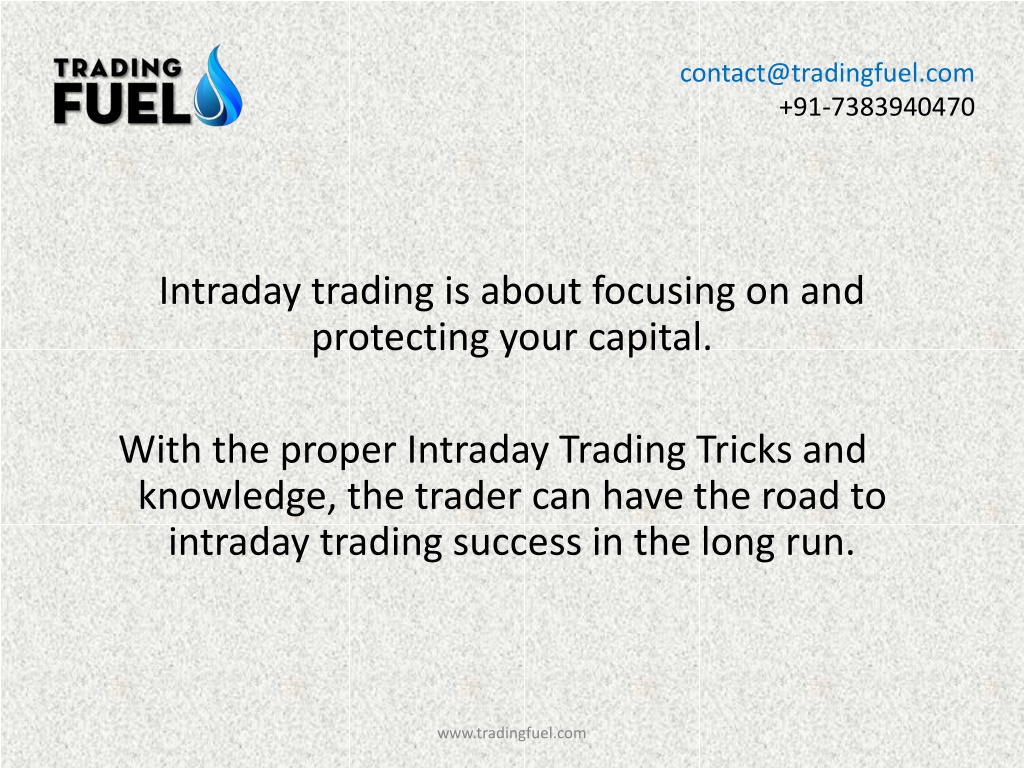 TRADING FUEL

contact@tradingfuel.com
+91-7383940470

Intraday trading is about focusing on and protecting your capital.

With the proper Intraday Trading Tricks and knowledge, the trader can have the road to intraday trading success in the long run.

www.tradingfuel.com